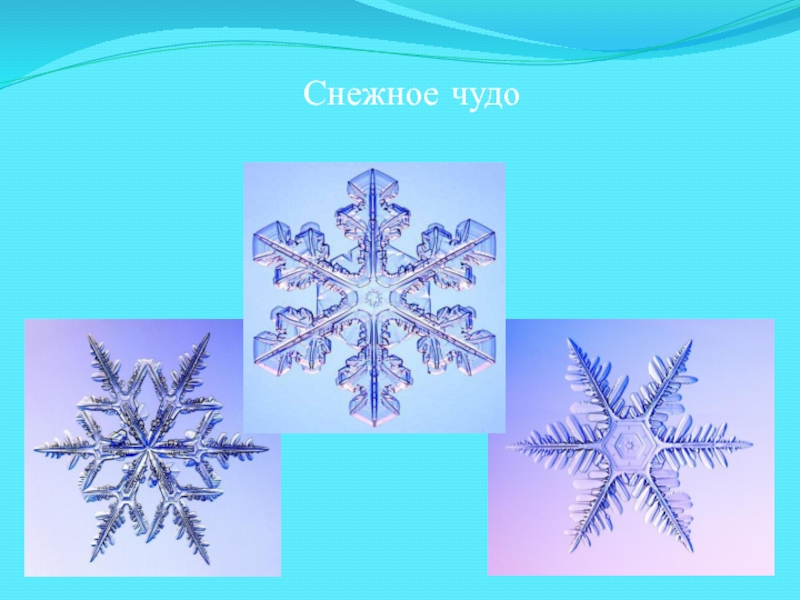 Снежное чудо